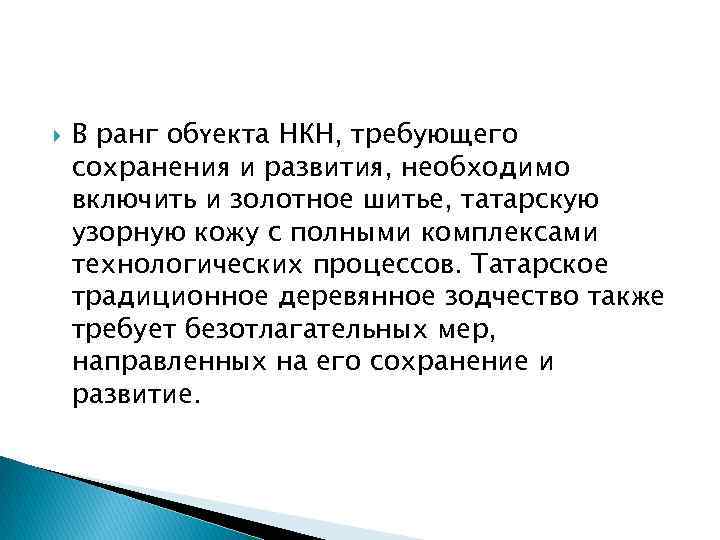 В ранг обүекта НКН, требующего сохранения и развития, необходимо включить и золотное шитье, татарскую узорную кожу с полными комплексами технологических процессов. Татарское традиционное деревянное зодчество также требует безотлагательных мер, направленных на его сохранение и развитие.